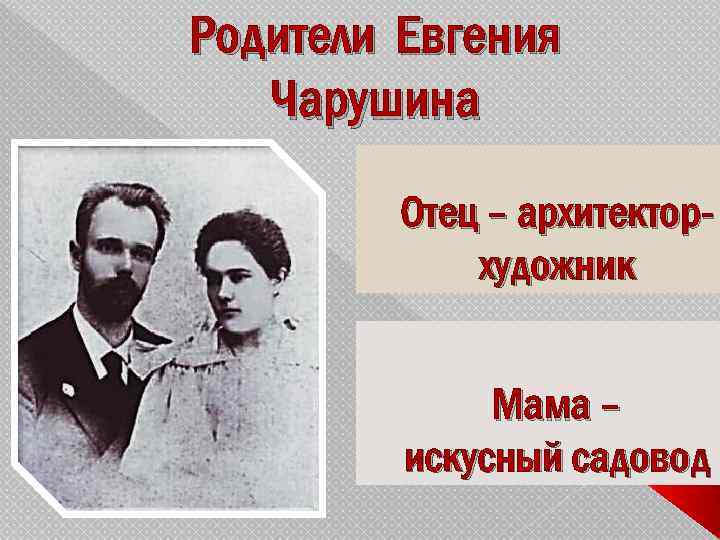 Родители Евгения Чарушина

Отец – архитектор-художник

Мама – искусный садовод